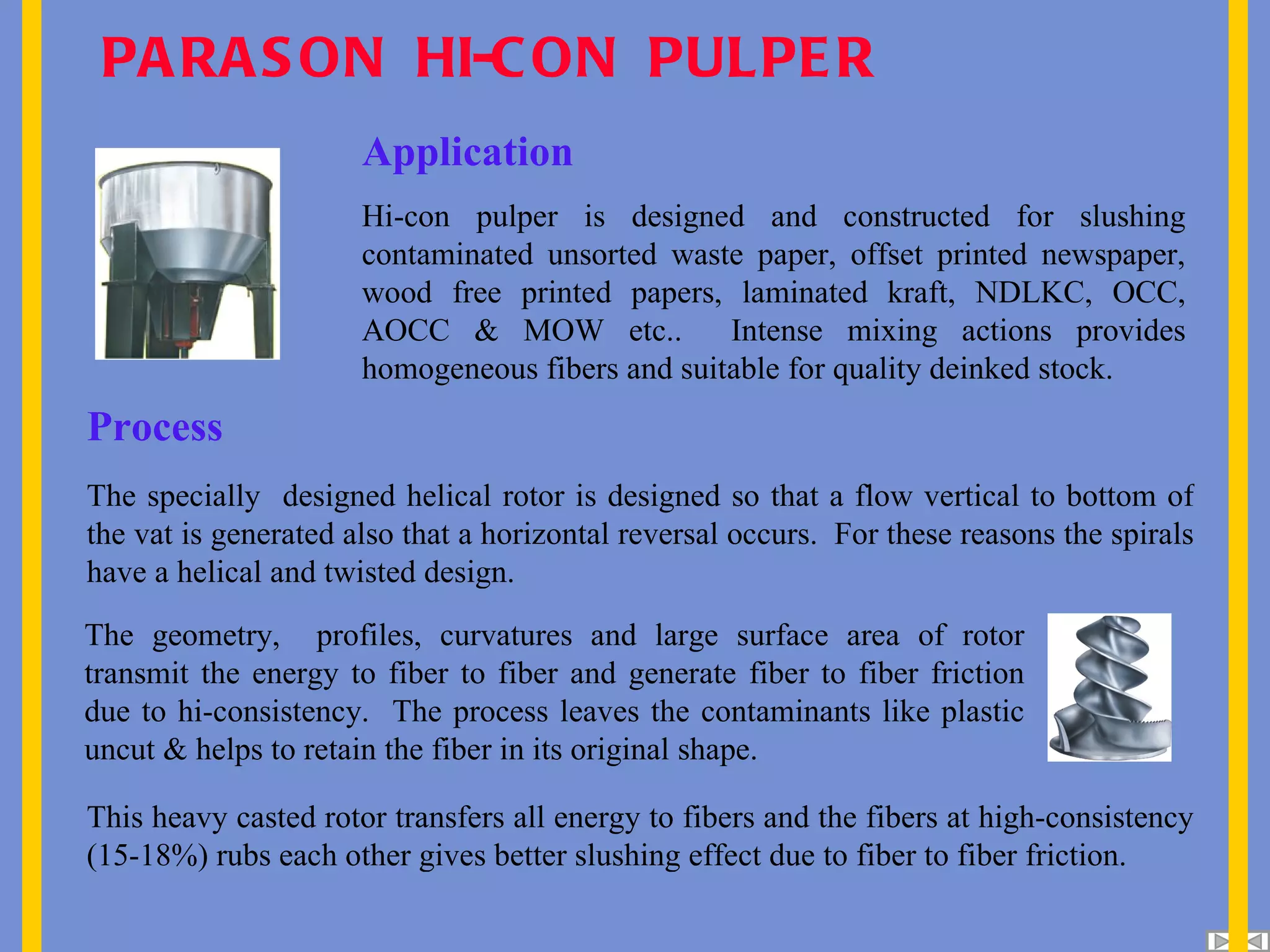 PARASON HI-CON PULPER

Application

Hi-con pulper is designed and constructed for slushing contaminated unsorted waste paper, offset printed newspaper, wood free printed papers, laminated kraft, NDLKC, OCC, AOCC & MOW etc.. Intense mixing actions provides homogeneous fibers and suitable for quality deinked stock.

Process

The specially designed helical rotor is designed so that a flow vertical to bottom of the vat is generated also that a horizontal reversal occurs. For these reasons the spirals have a helical and twisted design.

The geometry, profiles, curvatures and large surface area of rotor transmit the energy to fiber to fiber and generate fiber to fiber friction due to hi-consistency. The process leaves the contaminants like plastic uncut & helps to retain the fiber in its original shape.

This heavy casted rotor transfers all energy to fibers and the fibers at high-consistency (15-18%) rubs each other gives better slushing effect due to fiber to fiber friction.